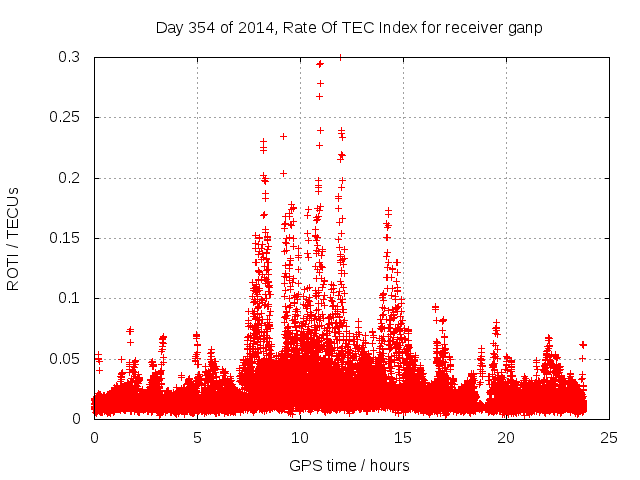 Day 354 of 2014, Rate Of TEC Index for receiver ganp

ROTI / TECUs

0.3
0.25
0.2
0.15
0.1
0.05
0

0
5
10
15
20
25

GPS time / hours